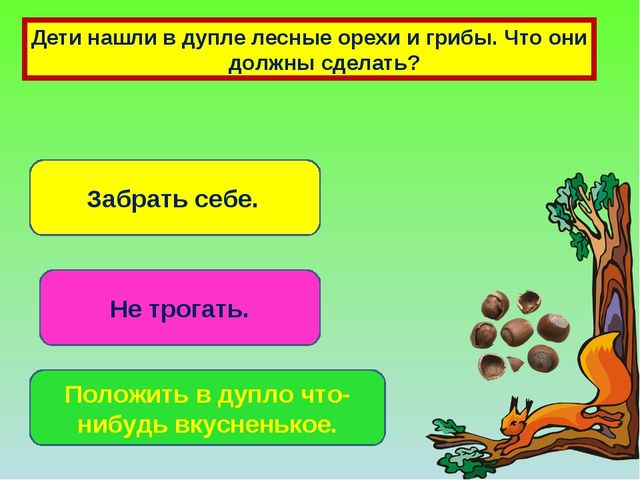 Дети нашли в дупле лесные орехи и грибы. Что они должны сделать?

Забрать себе.

Не трогать.

Положить в дупло что-нибудь вкусненькое.